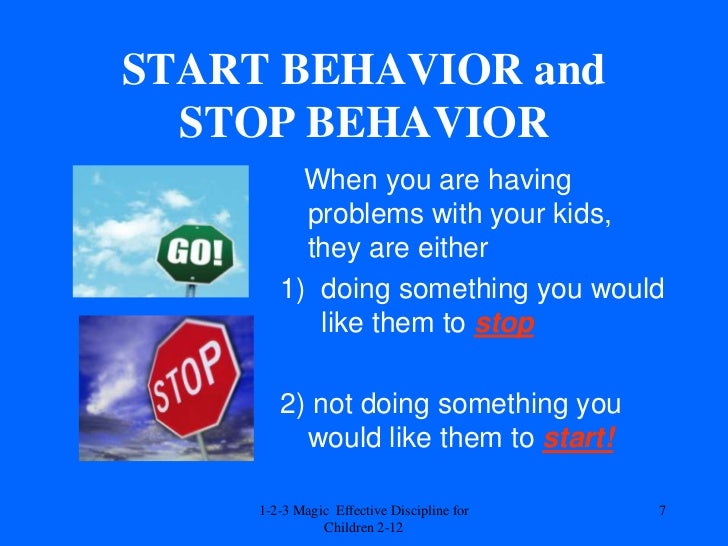 START BEHAVIOR and STOP BEHAVIOR

GO!

STOP

When you are having problems with your kids, they are either

1) doing something you would like them to stop

2) not doing something you would like them to start!

1-2-3 Magic Effective Discipline for Children 2-12

7